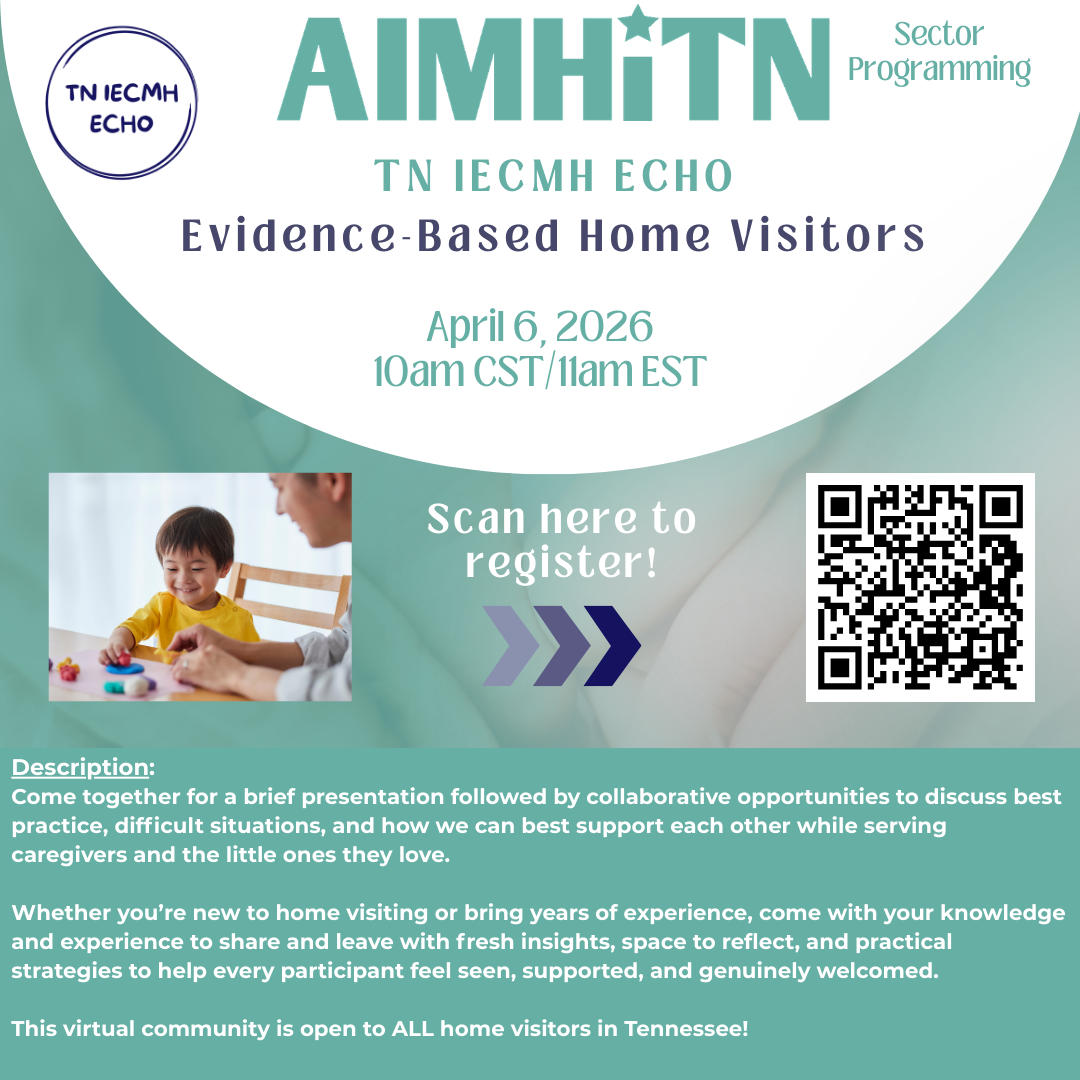 TN IECMH ECHO

AIMHiTN

Sector Programming

TN IECMH ECHO

Evidence-Based Home Visitors

April 6, 2026
10am CST/11am EST

Scan here to register!

Description:
Come together for a brief presentation followed by collaborative opportunities to discuss best practice, difficult situations, and how we can best support each other while serving caregivers and the little ones they love.

Whether you're new to home visiting or bring years of experience, come with your knowledge and experience to share and leave with fresh insights, space to reflect, and practical strategies to help every participant feel seen, supported, and genuinely welcomed.

This virtual community is open to ALL home visitors in Tennessee!